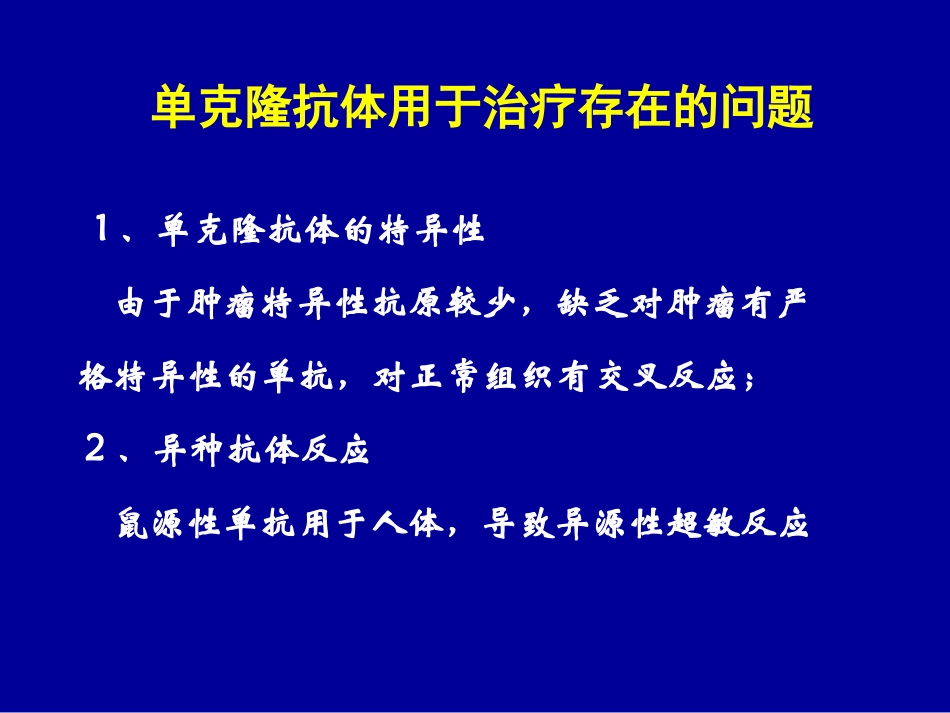 单克隆抗体用于治疗存在的问题

1、单克隆抗体的特异性

由于肿瘤特异性抗原较少，缺乏对肿瘤有严格特异性的单抗，对正常组织有交叉反应；

2、异种抗体反应

鼠源性单抗用于人体，导致异源性超敏反应